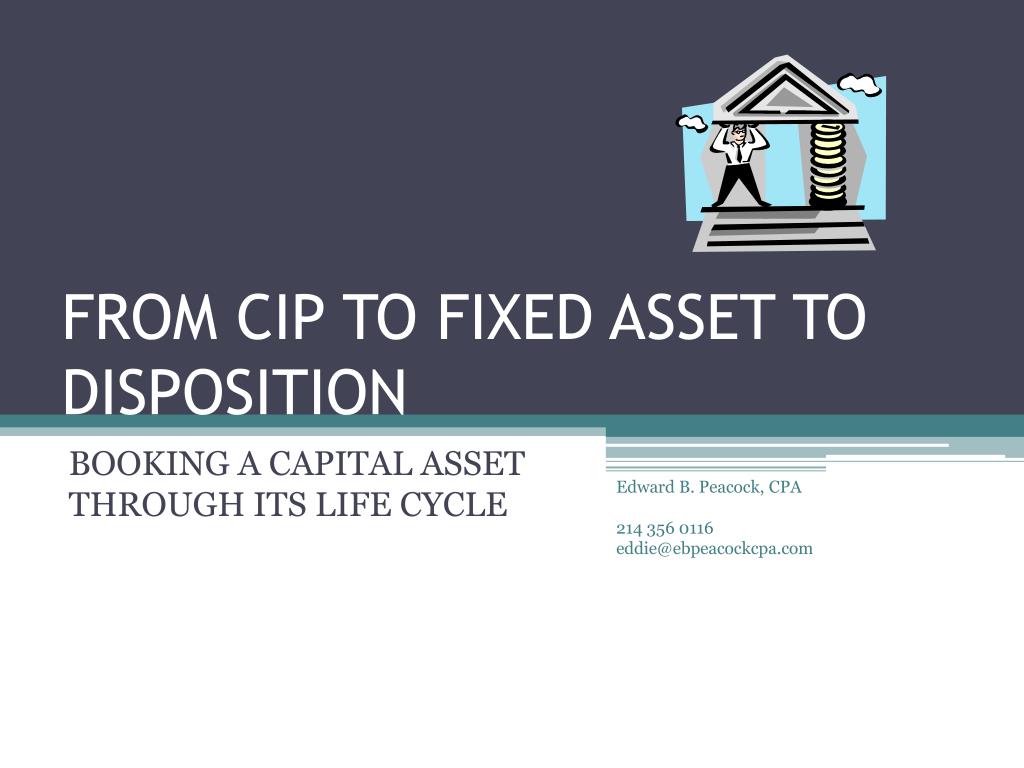 FROM CIP TO FIXED ASSET TO DISPOSITION

BOOKING A CAPITAL ASSET THROUGH ITS LIFE CYCLE

Edward B. Peacock, CPA

214 356 0116
eddie@ebpeacockcpa.com